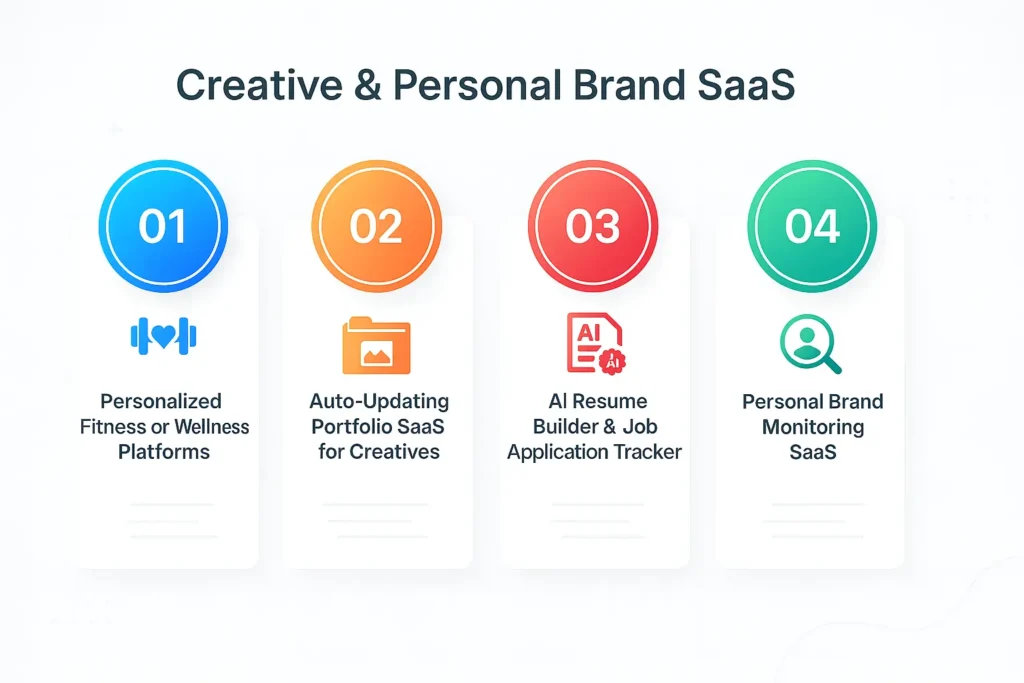 Creative & Personal Brand SaaS

01

Personalized Fitness or Wellness Platforms

02

Auto-Updating Portfolio SaaS for Creatives

03

AI
AI

AI Resume Builder & Job Application Tracker

04

Personal Brand Monitoring SaaS